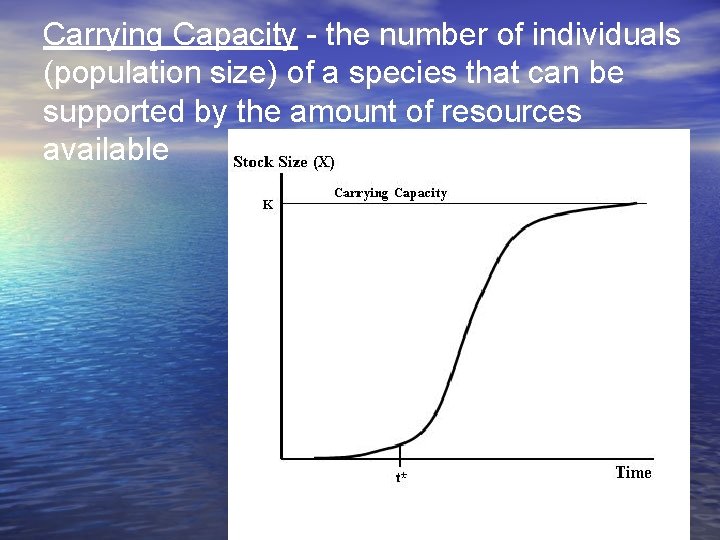 Carrying Capacity - the number of individuals (population size) of a species that can be supported by the amount of resources available

Stock Size (X)

Carrying Capacity

K

t*

Time